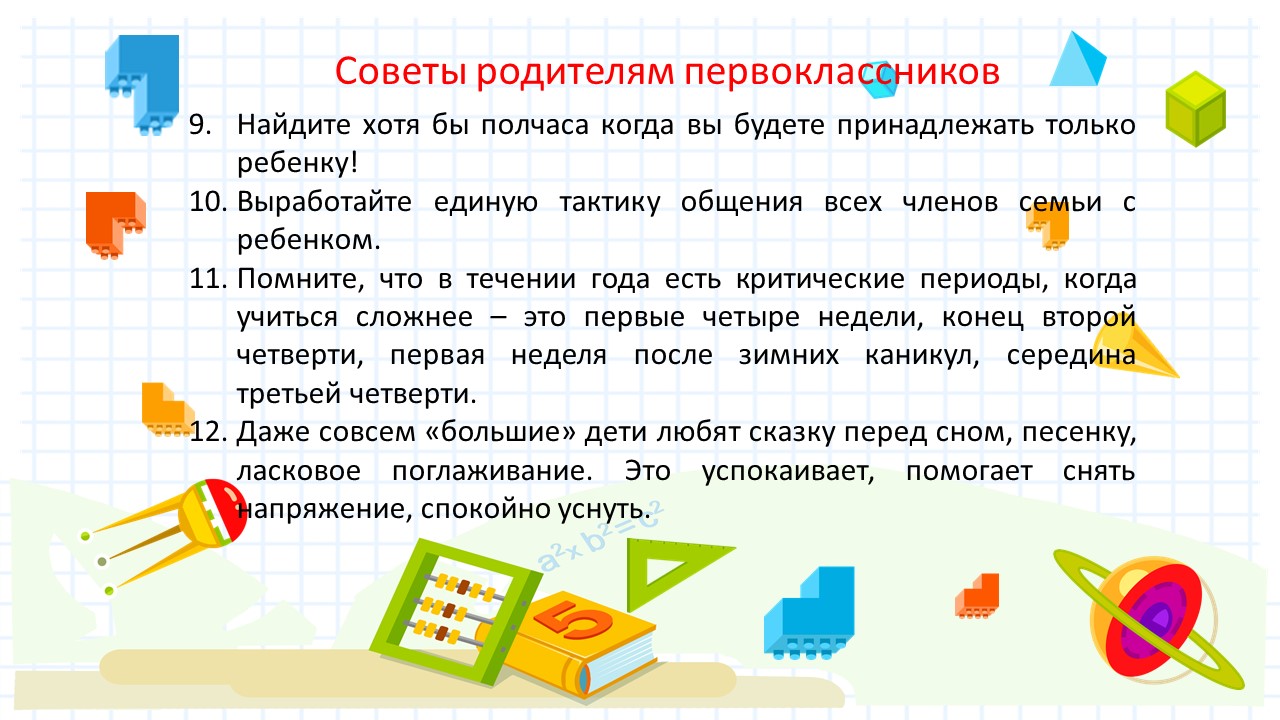 Советы родителям первоклассников

9. Найдите хотя бы полчаса когда вы будете принадлежать только ребенку!

10. Выработайте единую тактику общения всех членов семьи с ребенком.

11. Помните, что в течении года есть критические периоды, когда учиться сложнее – это первые четыре недели, конец второй четверти, первая неделя после зимних каникул, середина третьей четверти.

12. Даже совсем «большие» дети любят сказку перед сном, песенку, ласковое поглаживание. Это успокаивает, помогает снять напряжение, спокойно уснуть.

$a^2 \times b^2 = c^2$

5